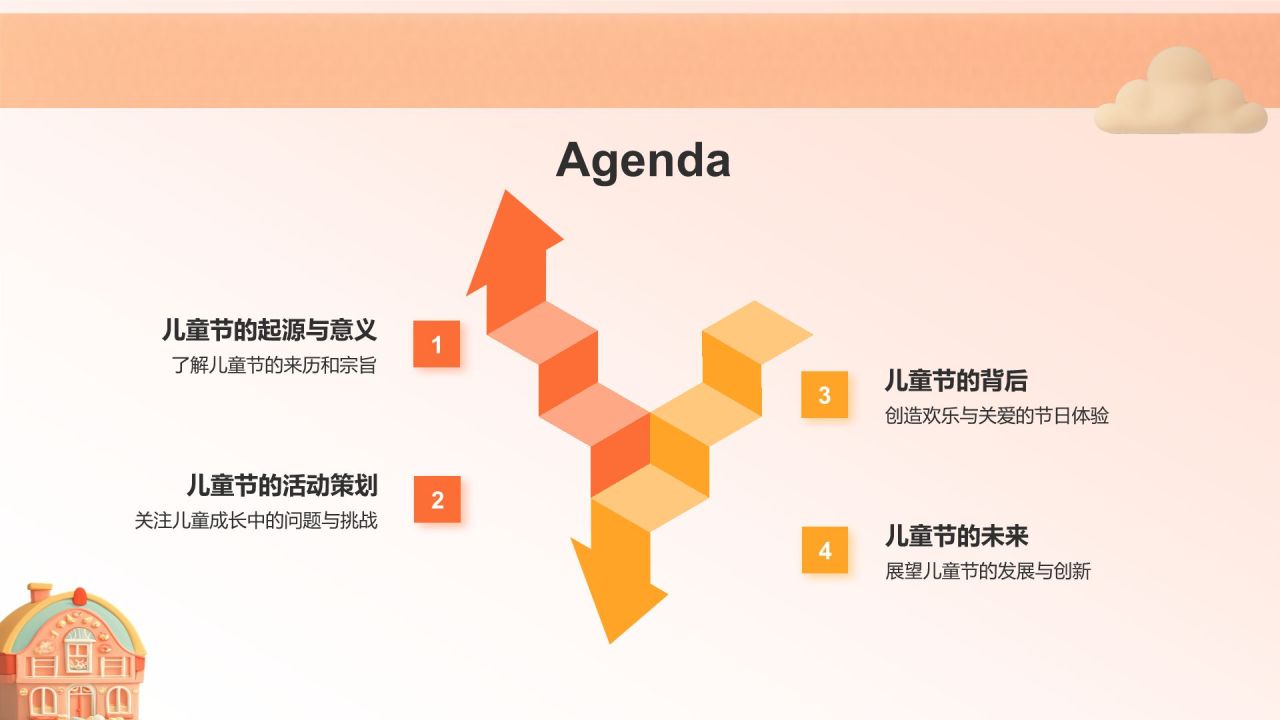 Agenda

儿童节的起源与意义
了解儿童节的来历和宗旨

1

儿童节的活动策划
关注儿童成长中的问题与挑战

2

3

儿童节的背后
创造欢乐与关爱的节日体验

4

儿童节的未来
展望儿童节的发展与创新